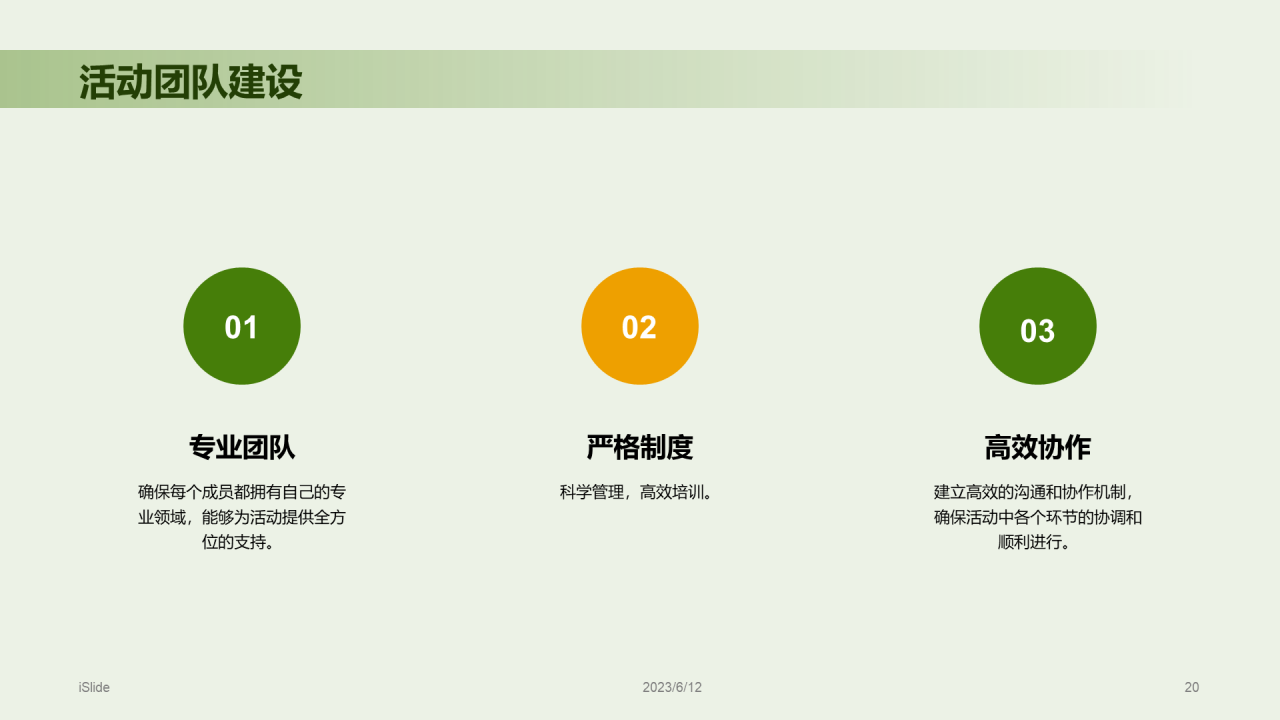 活动团队建设

01

专业团队

确保每个成员都拥有自己的专业领域，能够为活动提供全方位的支持。

02

严格制度

科学管理，高效培训。

03

高效协作

建立高效的沟通和协作机制，确保活动中各个环节的协调和顺利进行。

iSlide

2023/6/12

20